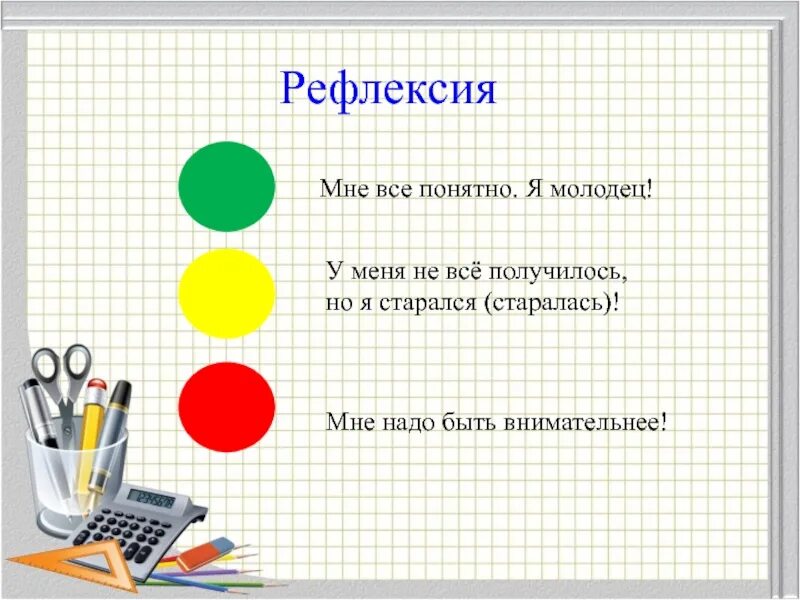 Рефлексия

Мне все понятно. Я молодец!

У меня не всё получилось, но я старался (старалась)!

Мне надо быть внимательнее!

12345678